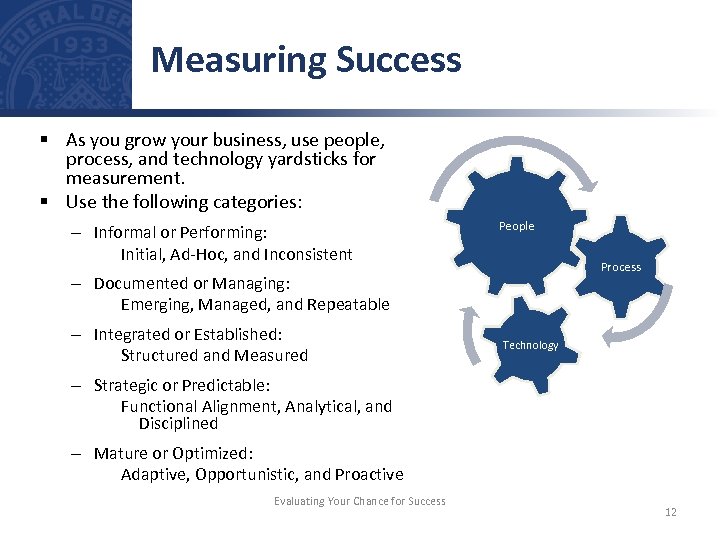 FEDERAL DEP
1933

Measuring Success

▪ As you grow your business, use people, process, and technology yardsticks for measurement.
▪ Use the following categories:
– Informal or Performing:
Initial, Ad-Hoc, and Inconsistent
– Documented or Managing:
Emerging, Managed, and Repeatable
– Integrated or Established:
Structured and Measured
– Strategic or Predictable:
Functional Alignment, Analytical, and Disciplined
– Mature or Optimized:
Adaptive, Opportunistic, and Proactive

People
Process
Technology

Evaluating Your Chance for Success

12